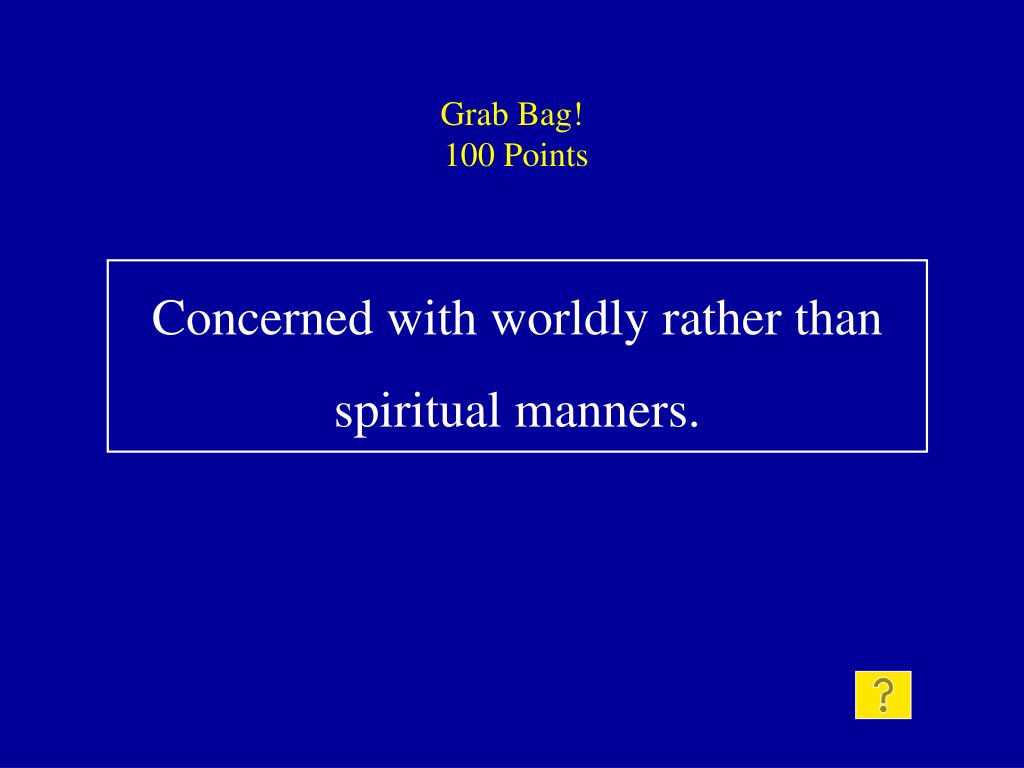 Grab Bag!
100 Points

Concerned with worldly rather than spiritual manners.

?